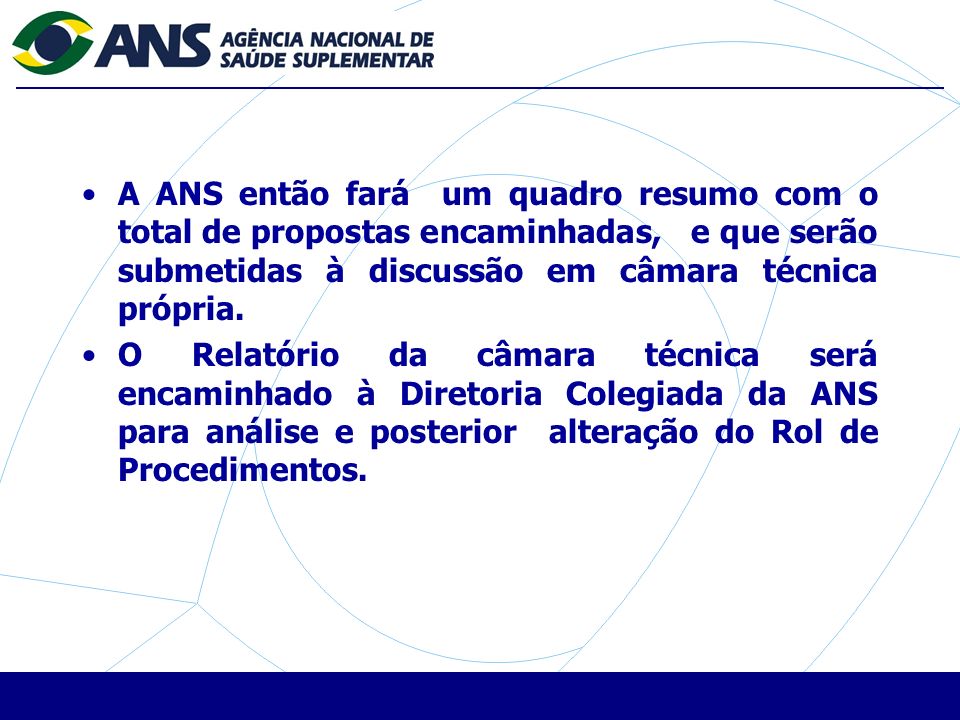 ANS AGÊNCIA NACIONAL DE SAÚDE SUPLEMENTAR

• A ANS então fará um quadro resumo com o total de propostas encaminhadas, e que serão submetidas à discussão em câmara técnica própria.

• O Relatório da câmara técnica será encaminhado à Diretoria Colegiada da ANS para análise e posterior alteração do Rol de Procedimentos.